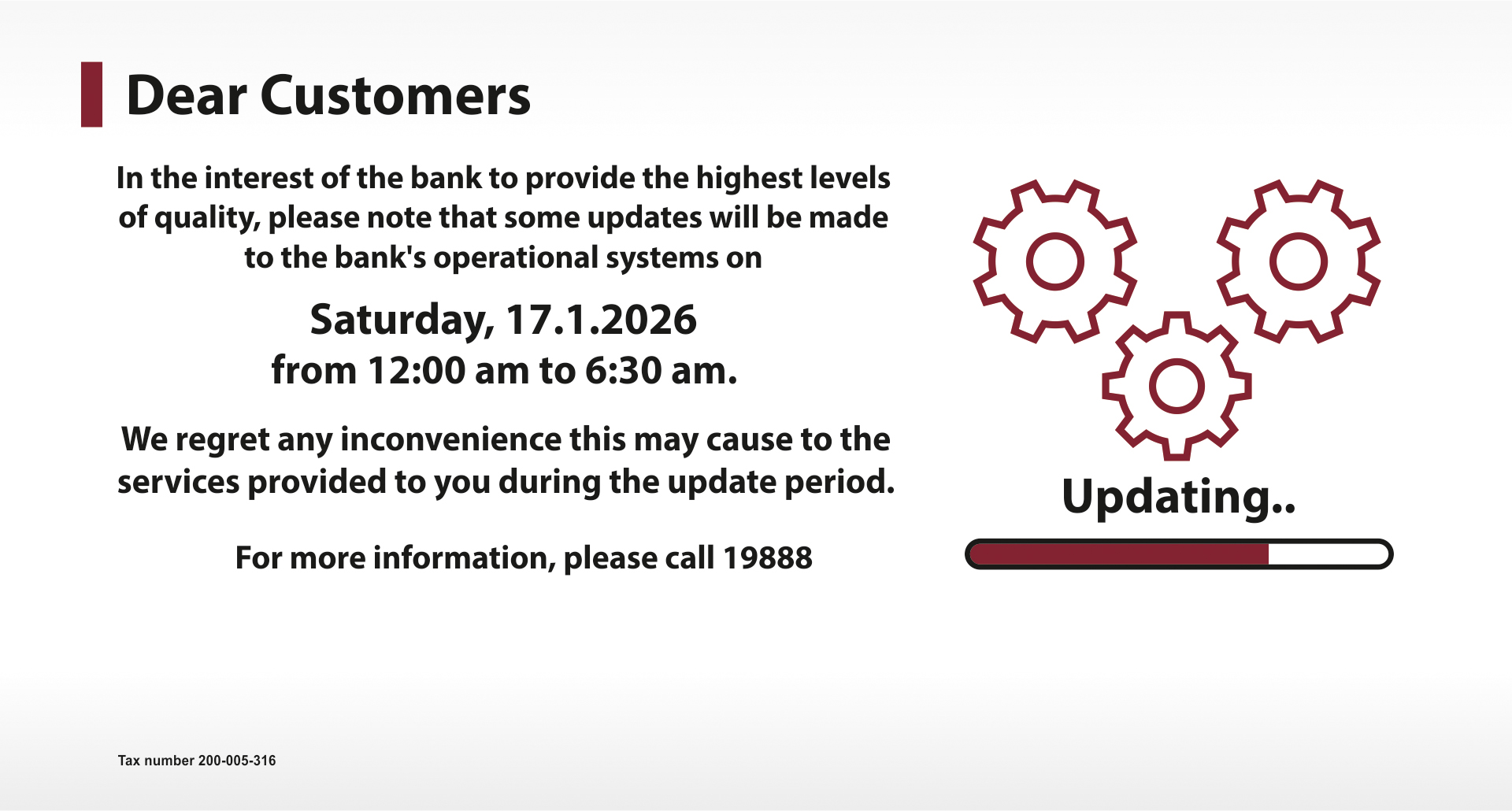 Dear Customers

In the interest of the bank to provide the highest levels of quality, please note that some updates will be made to the bank's operational systems on

Saturday, 17.1.2026
from 12:00 am to 6:30 am.

We regret any inconvenience this may cause to the services provided to you during the update period.

For more information, please call 19888

Updating..

Tax number 200-005-316